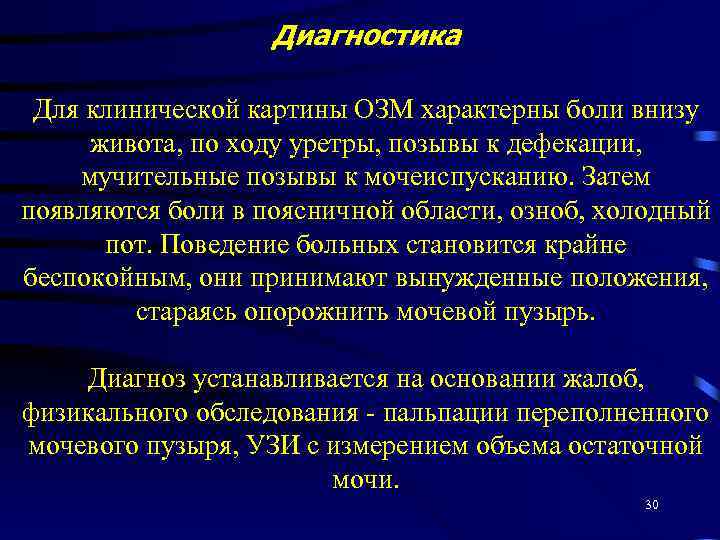 Диагностика

Для клинической картины ОЗМ характерны боли внизу живота, по ходу уретры, позывы к дефекации, мучительные позывы к мочеиспусканию. Затем появляются боли в поясничной области, озноб, холодный пот. Поведение больных становится крайне беспокойным, они принимают вынужденные положения, стараясь опорожнить мочевой пузырь.

Диагноз устанавливается на основании жалоб, физикального обследования - пальпации переполненного мочевого пузыря, УЗИ с измерением объема остаточной мочи.

30